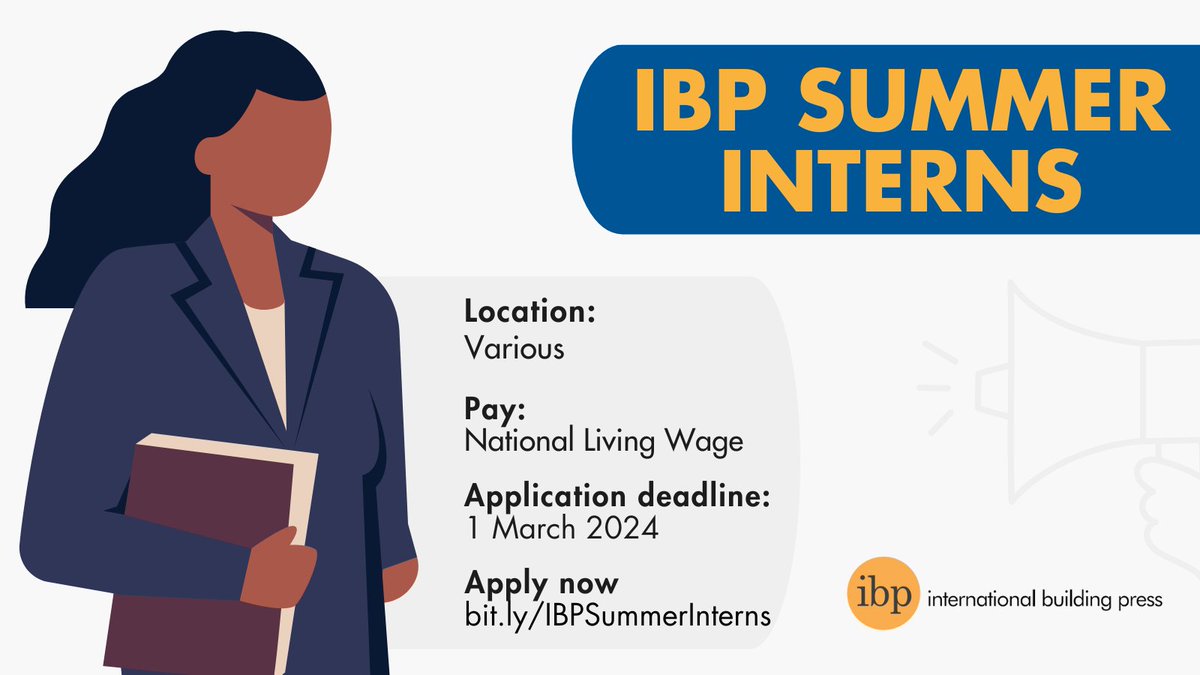 IBP SUMMER INTERNS

Location:
Various

Pay:
National Living Wage

Application deadline:
1 March 2024

Apply now
bit.ly/IBPSummerInterns

ibp international building press